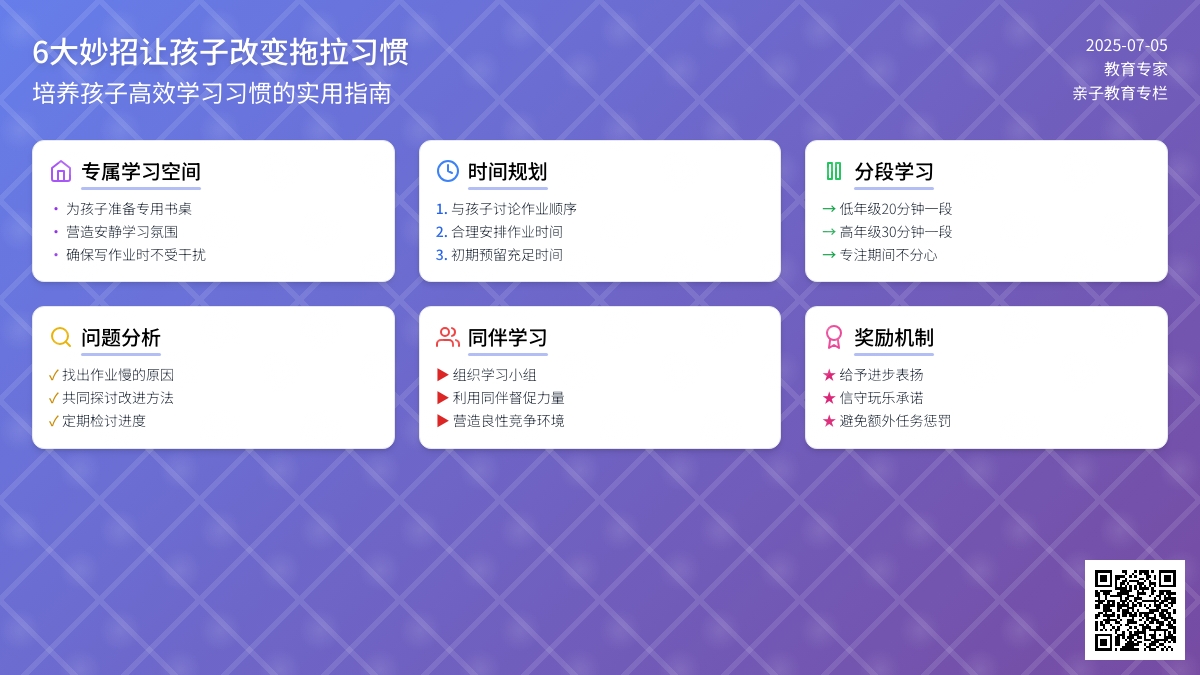 6大妙招让孩子改变拖拉习惯
培养孩子高效学习习惯的实用指南

2025-07-05
教育专家
亲子教育专栏

专属学习空间
• 为孩子准备专用书桌
• 营造安静学习氛围
• 确保写作业时不受干扰

时间规划
1. 与孩子讨论作业顺序
2. 合理安排作业时间
3. 初期预留充足时间

分段学习
→ 低年级20分钟一段
→ 高年级30分钟一段
→ 专注期间不分心

问题分析
✓ 找出作业慢的原因
✓ 共同探讨改进方法
✓ 定期检讨进度

同伴学习
▶ 组织学习小组
▶ 利用同伴督促力量
▶ 营造良性竞争环境

奖励机制
★ 给予进步表扬
★ 信守玩乐承诺
★ 避免额外任务惩罚